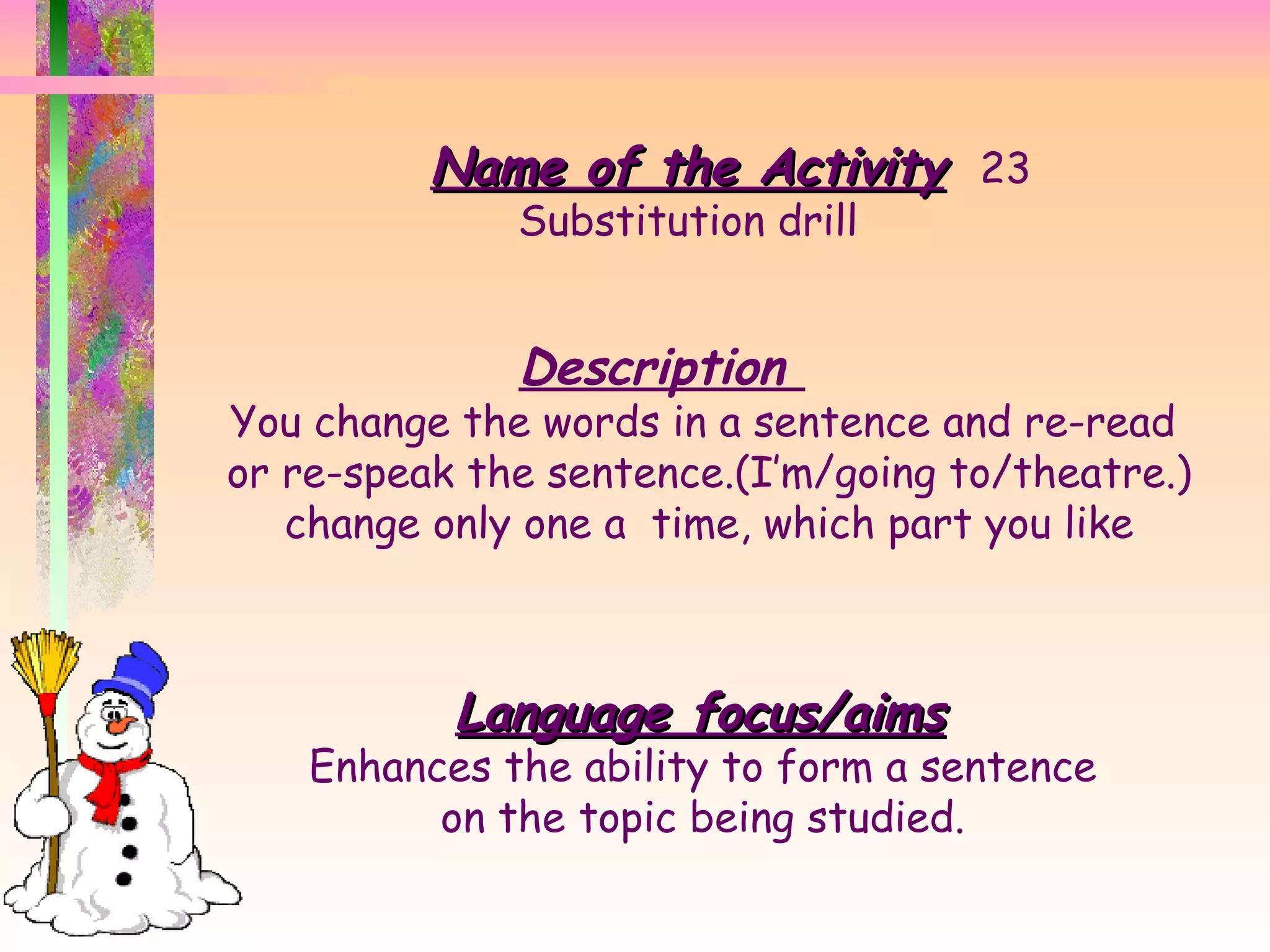 Name of the Activity 23
Substitution drill

Description
You change the words in a sentence and re-read or re-speak the sentence.(I'm/going to/theatre.) change only one a time, which part you like

Language focus/aims
Enhances the ability to form a sentence on the topic being studied.